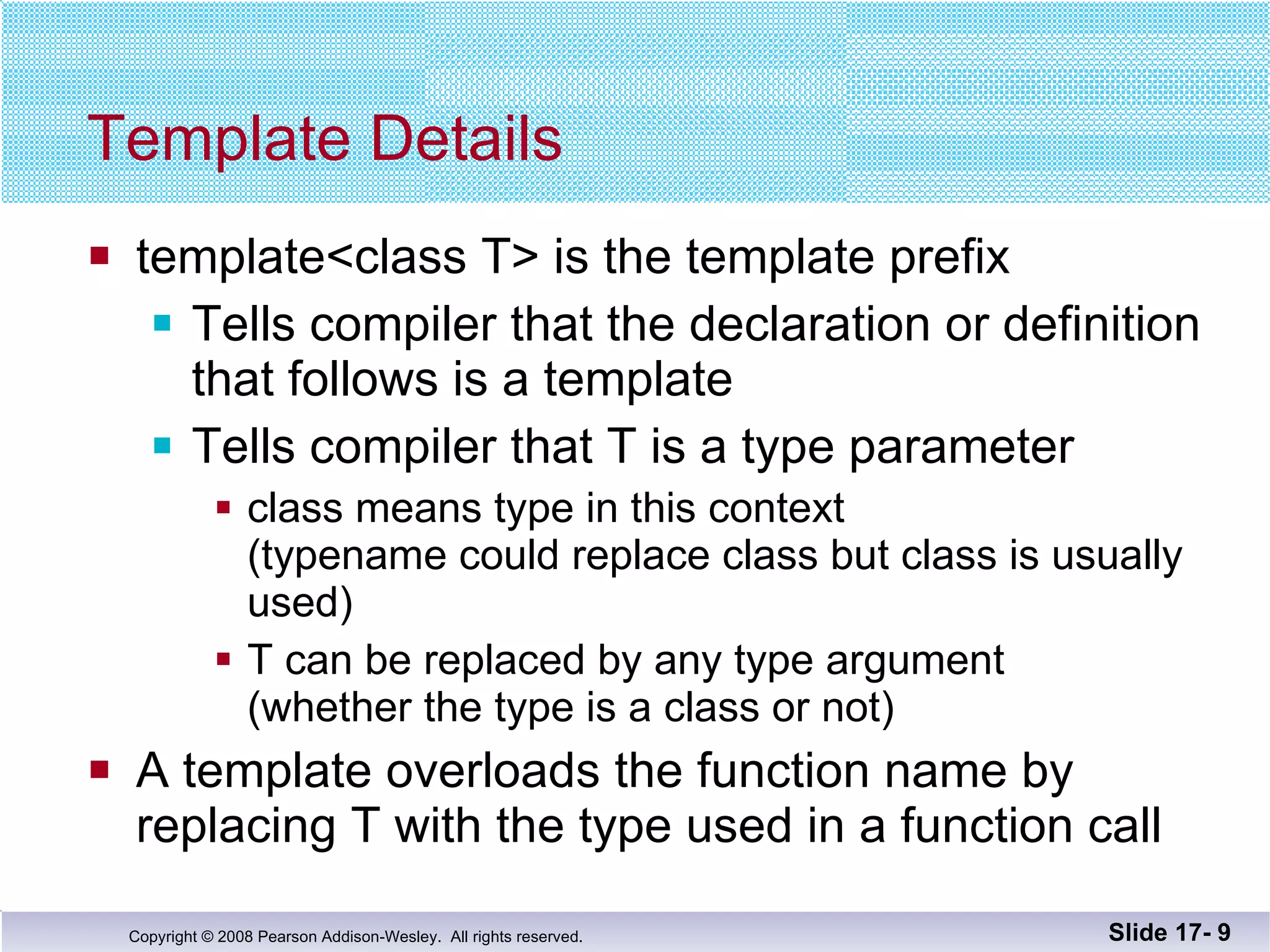 Template Details

- template<class T> is the template prefix
  - Tells compiler that the declaration or definition that follows is a template
  - Tells compiler that T is a type parameter
    - class means type in this context (typename could replace class but class is usually used)
    - T can be replaced by any type argument (whether the type is a class or not)
- A template overloads the function name by replacing T with the type used in a function call

Copyright © 2008 Pearson Addison-Wesley. All rights reserved.

Slide 17- 9